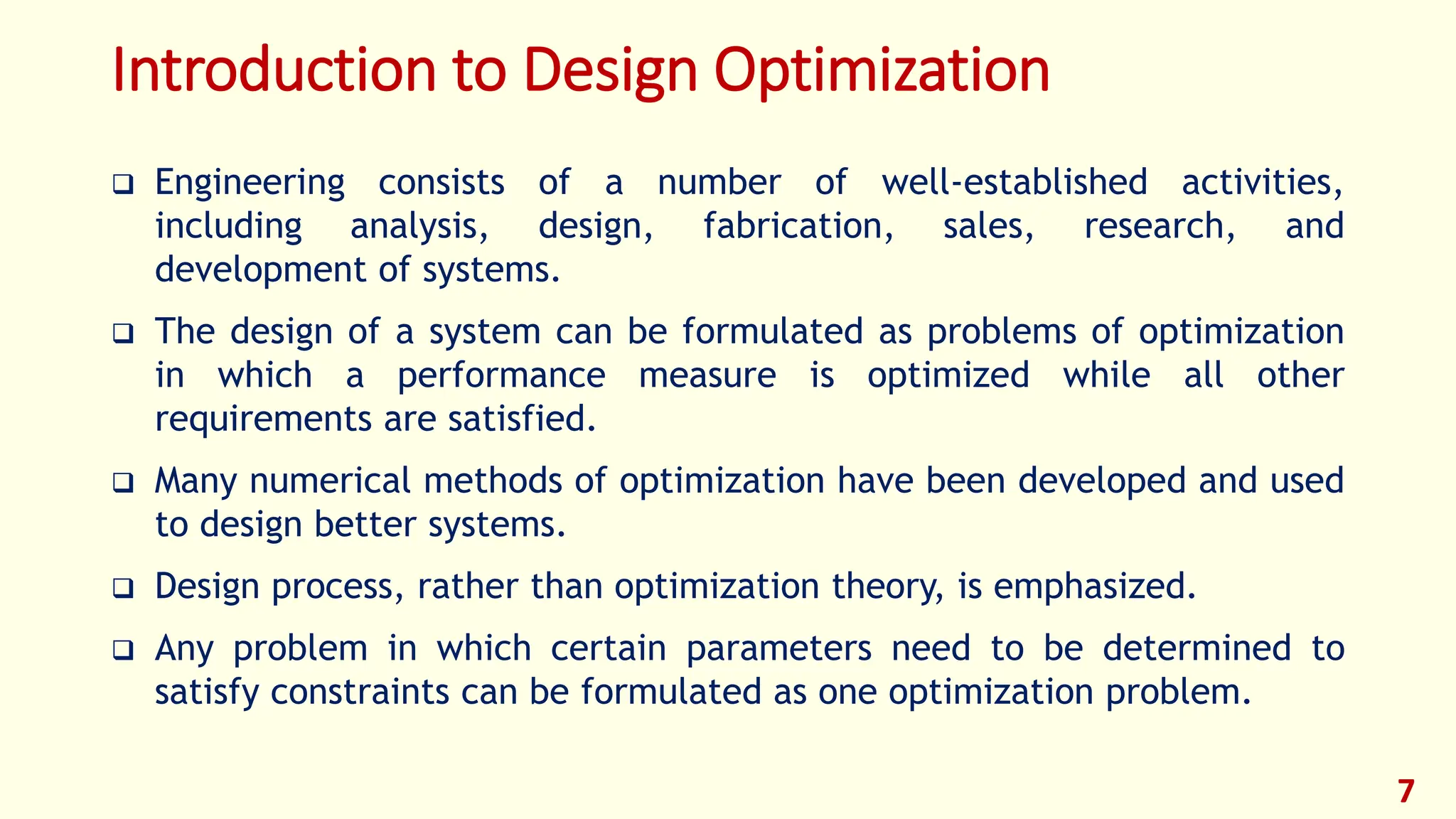 Introduction to Design Optimization

❑ Engineering consists of a number of well-established activities, including analysis, design, fabrication, sales, research, and development of systems.

❑ The design of a system can be formulated as problems of optimization in which a performance measure is optimized while all other requirements are satisfied.

❑ Many numerical methods of optimization have been developed and used to design better systems.

❑ Design process, rather than optimization theory, is emphasized.

❑ Any problem in which certain parameters need to be determined to satisfy constraints can be formulated as one optimization problem.

7